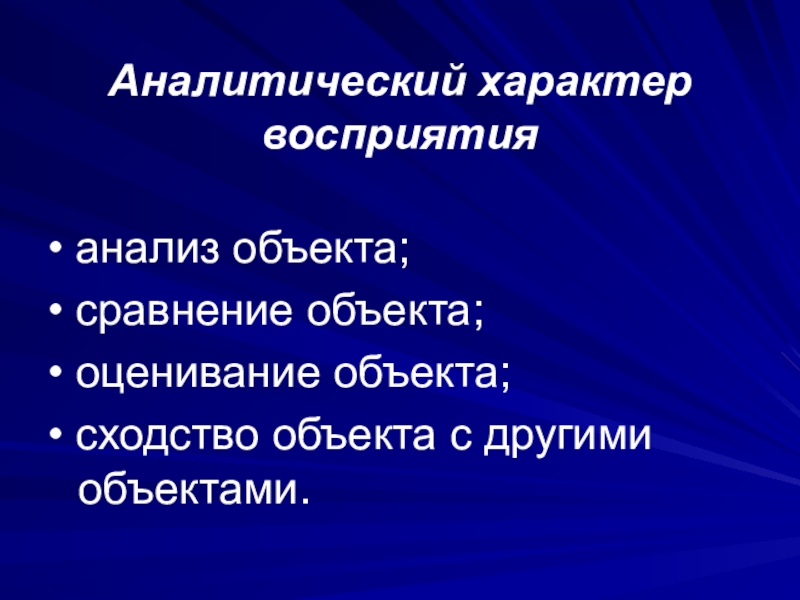 Аналитический характер восприятия

• анализ объекта;
• сравнение объекта;
• оценивание объекта;
• сходство объекта с другими объектами.